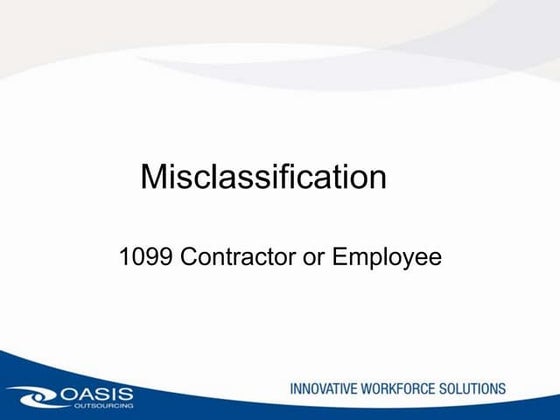 Misclassification

1099 Contractor or Employee

OASIS
OUTSOURCING

INNOVATIVE WORKFORCE SOLUTIONS